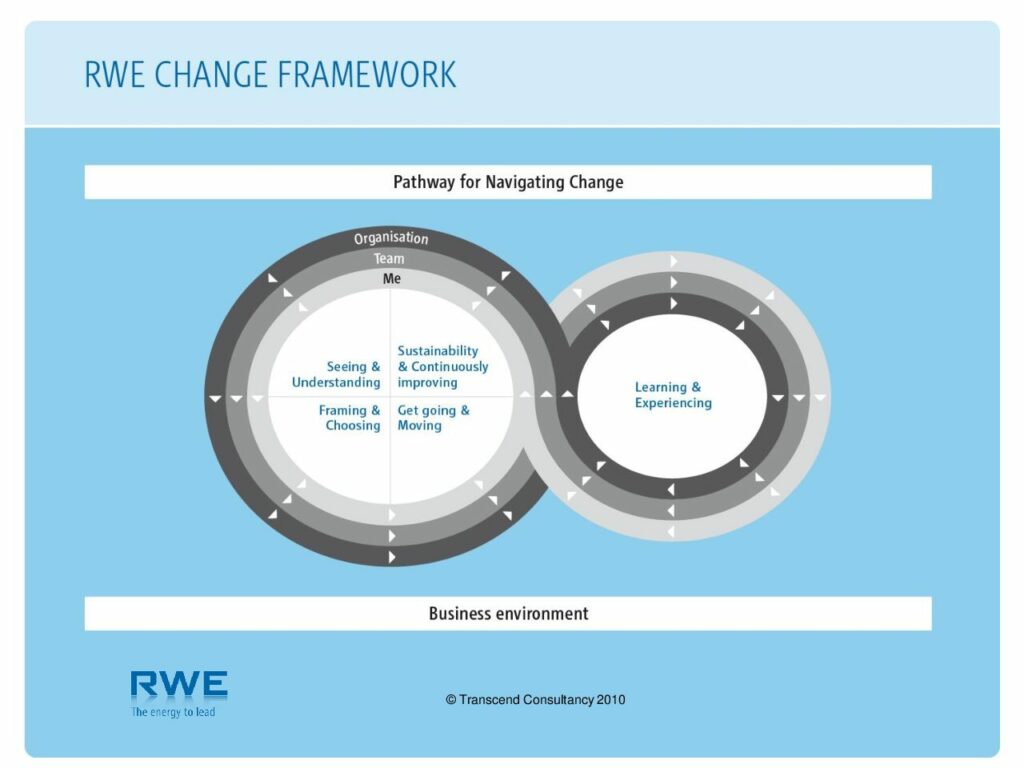 RWE CHANGE FRAMEWORK

Pathway for Navigating Change

Organisation
Team
Me

Seeing & Understanding

Sustainability & Continuously improving

Framing & Choosing

Get going & Moving

Learning & Experiencing

Business environment

RWE
The energy to lead

© Transcend Consultancy 2010